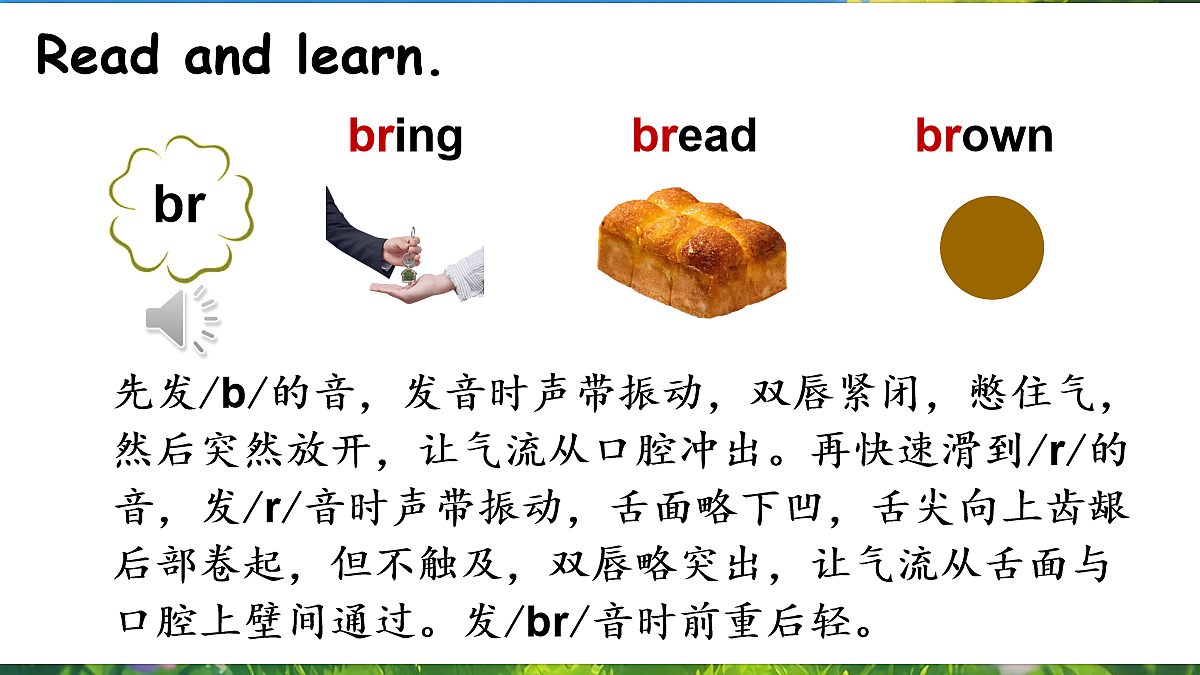 Read and learn.

br

bring

bread

brown

先发/b/的音，发音时声带振动，双唇紧闭，憋住气，然后突然放开，让气流从口腔冲出。再快速滑到/r/的音，发/r/音时声带振动，舌面略下凹，舌尖向上齿龈后部卷起，但不触及，双唇略突出，让气流从舌面与口腔上壁间通过。发/br/音时前重后轻。